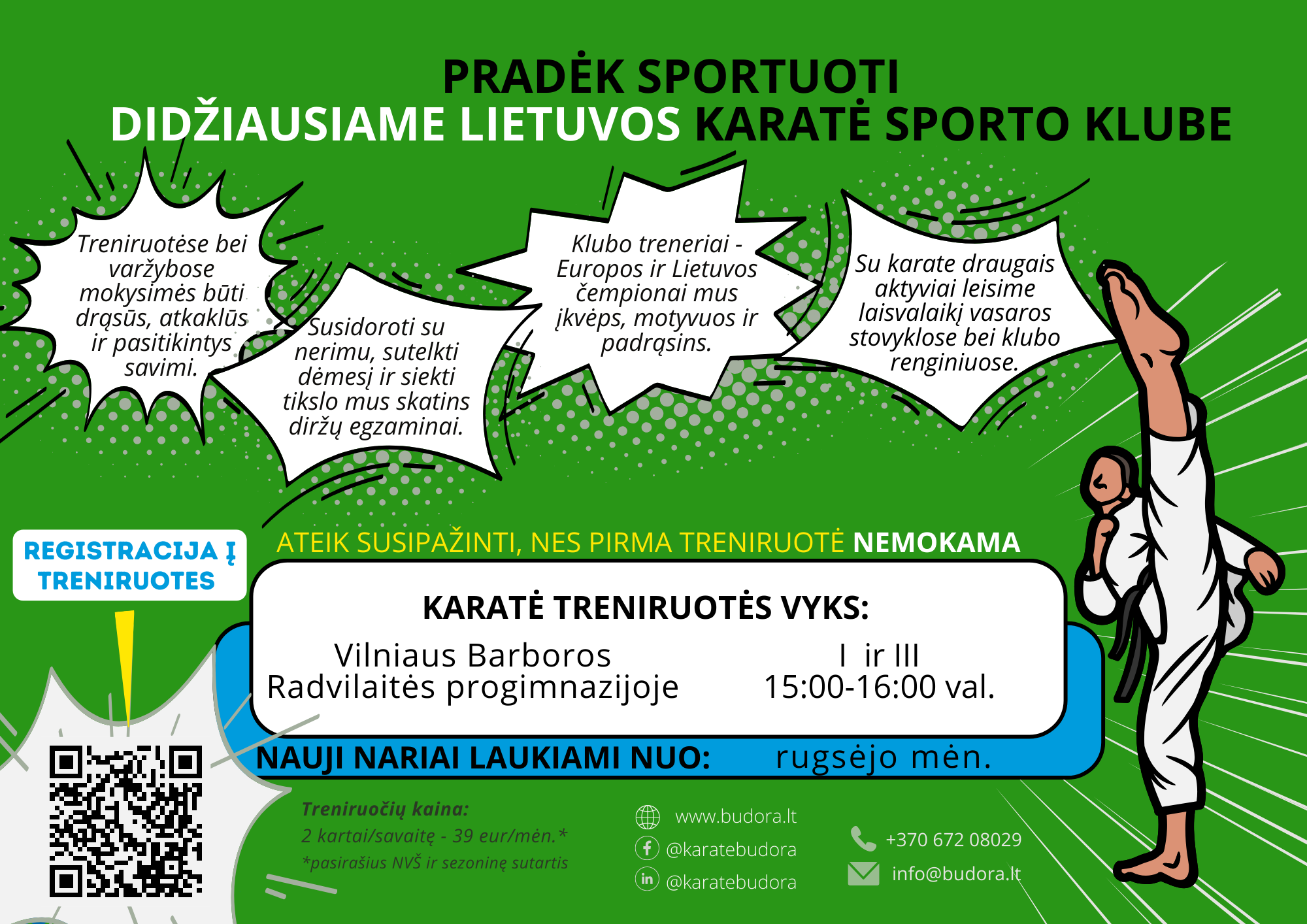 PRADĖK SPORTUOTI
DIDŽIAUSIAME LIETUVOS KARATĖ SPORTO KLUBE

Treniruotėse bei varžybose mokysimės būti drąsūs, atkaklūs ir pasitikintys savimi.

Susidoroti su nerimu, sutelkti dėmesį ir siekti tikslo mus skatins diržų egzaminai.

Klubo treneriai - Europos ir Lietuvos čempionai mus įkvėps, motyvuos ir padrąsins.

Su karate draugais aktyviai leisime laisvalaikį vasaros stovyklose bei klubo renginiuose.

REGISTRACIJA Į TRENIRUOTES

ATEIK SUSIPAŽINTI, NES PIRMA TRENIRUOTĖ NEMOKAMA

KARATĖ TRENIRUOTĖS VYKS:

Vilniaus Barboros Radvilaitės progimnazijoje

I ir III
15:00-16:00 val.

NAUJI NARIAI LAUKIAMI NUO: rugsėjo mėn.

Treniruočių kaina:
2 kartai/savaitę - 39 eur/mėn.*
*pasirašius NVŠ ir sezoninę sutartis

www.budora.lt
@karatebudora
@karatebudora

+370 672 08029
info@budora.lt